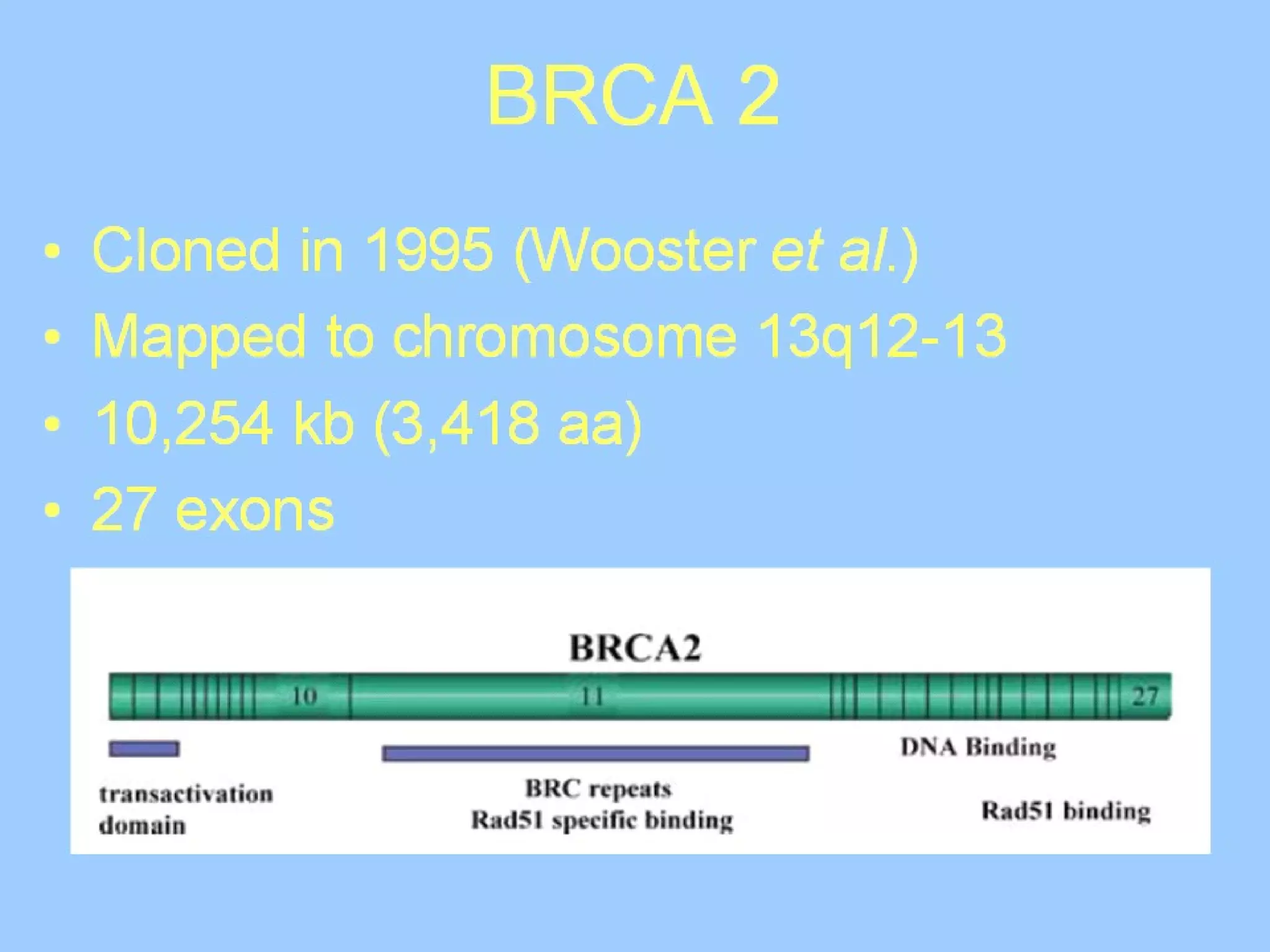 BRCA 2

• Cloned in 1995 (Wooster et al.)
• Mapped to chromosome 13q12-13
• 10,254 kb (3,418 aa)
• 27 exons

BRCA2

10

11

27

DNA Binding

transactivation domain

BRC repeats
Rad51 specific binding

Rad51 binding